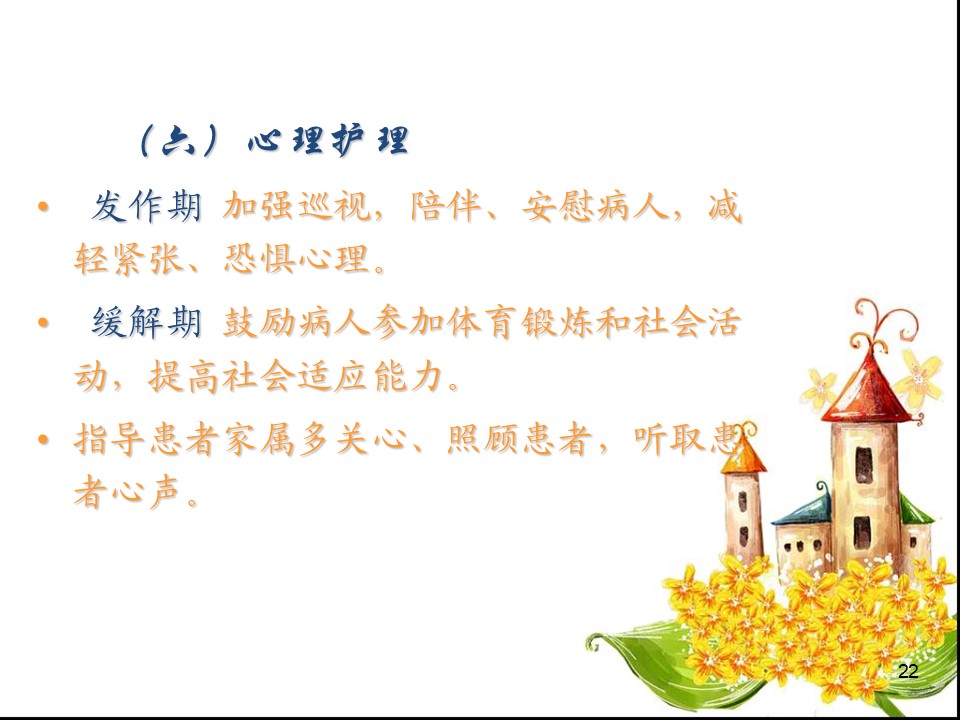 （六）心理护理

• 发作期 加强巡视，陪伴、安慰病人，减轻紧张、恐惧心理。

• 缓解期 鼓励病人参加体育锻炼和社会活动，提高社会适应能力。

• 指导患者家属多关心、照顾患者，听取患者心声。

22